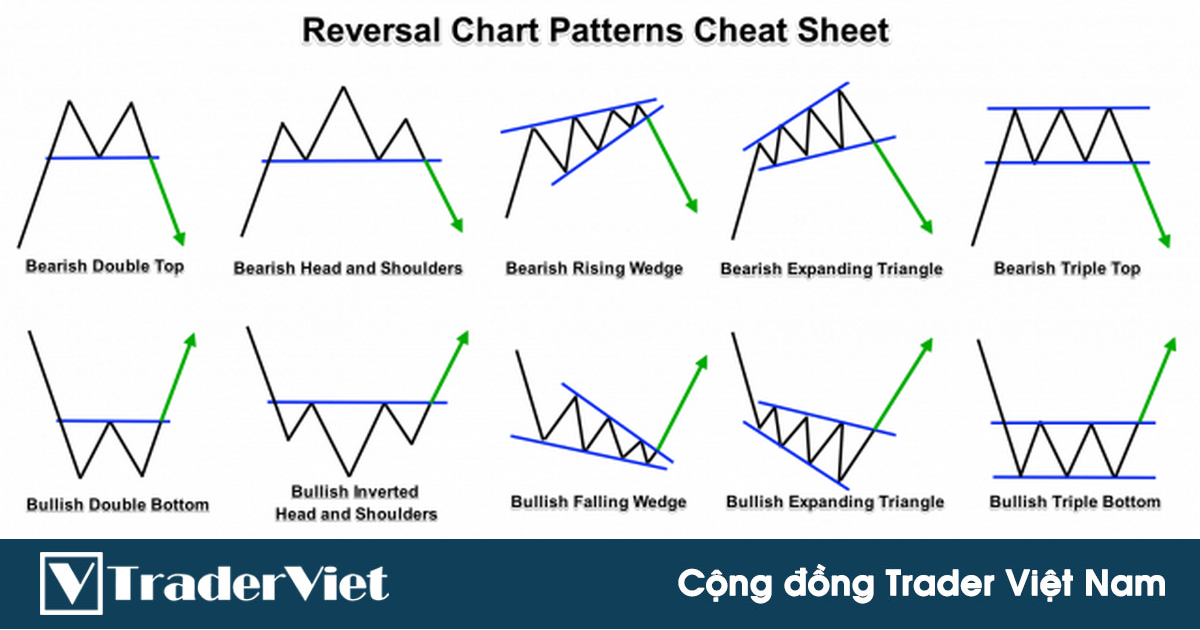 Reversal Chart Patterns Cheat Sheet

Bearish Double Top

Bearish Head and Shoulders

Bearish Rising Wedge

Bearish Expanding Triangle

Bearish Triple Top

Bullish Double Bottom

Bullish Inverted Head and Shoulders

Bullish Falling Wedge

Bullish Expanding Triangle

Bullish Triple Bottom

TraderViet

Cộng đồng Trader Việt Nam